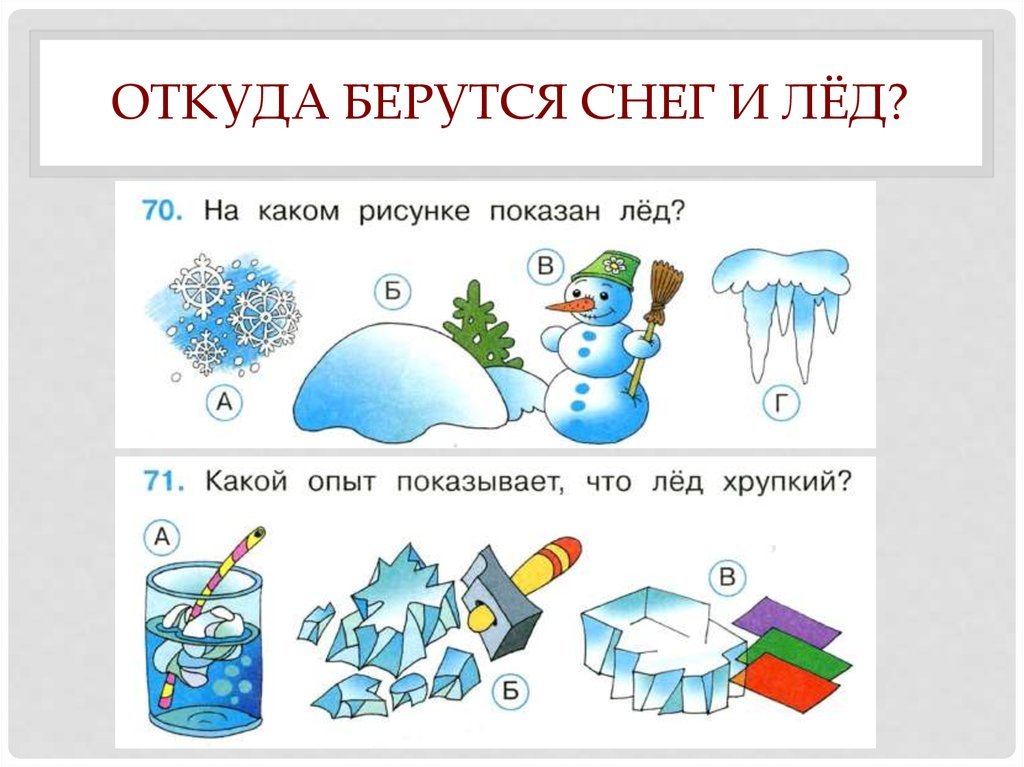 ОТКУДА БЕРУТСЯ СНЕГ И ЛЁД?

70. На каком рисунке показан лёд?

А

Б

В

Г

71. Какой опыт показывает, что лёд хрупкий?

А

Б

В